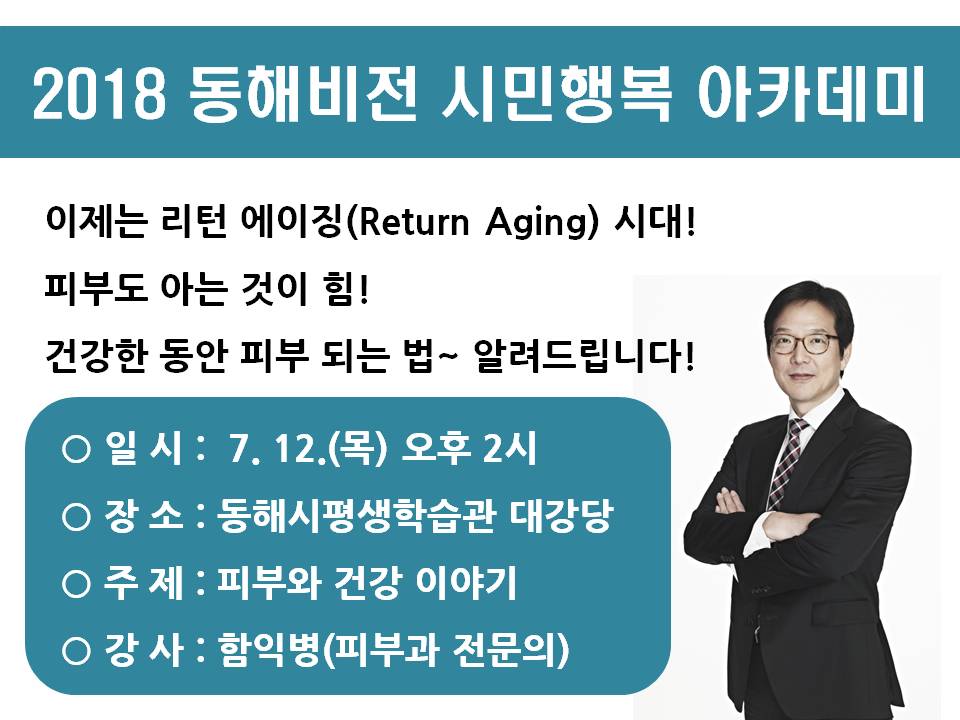 2018 동해비전 시민행복 아카데미

이제는 리턴 에이징(Return Aging) 시대!

피부도 아는 것이 힘!

건강한 동안 피부 되는 법~ 알려드립니다!

○ 일 시 : 7. 12.(목) 오후 2시

○ 장 소 : 동해시평생학습관 대강당

○ 주 제 : 피부와 건강 이야기

○ 강 사 : 함익병(피부과 전문의)